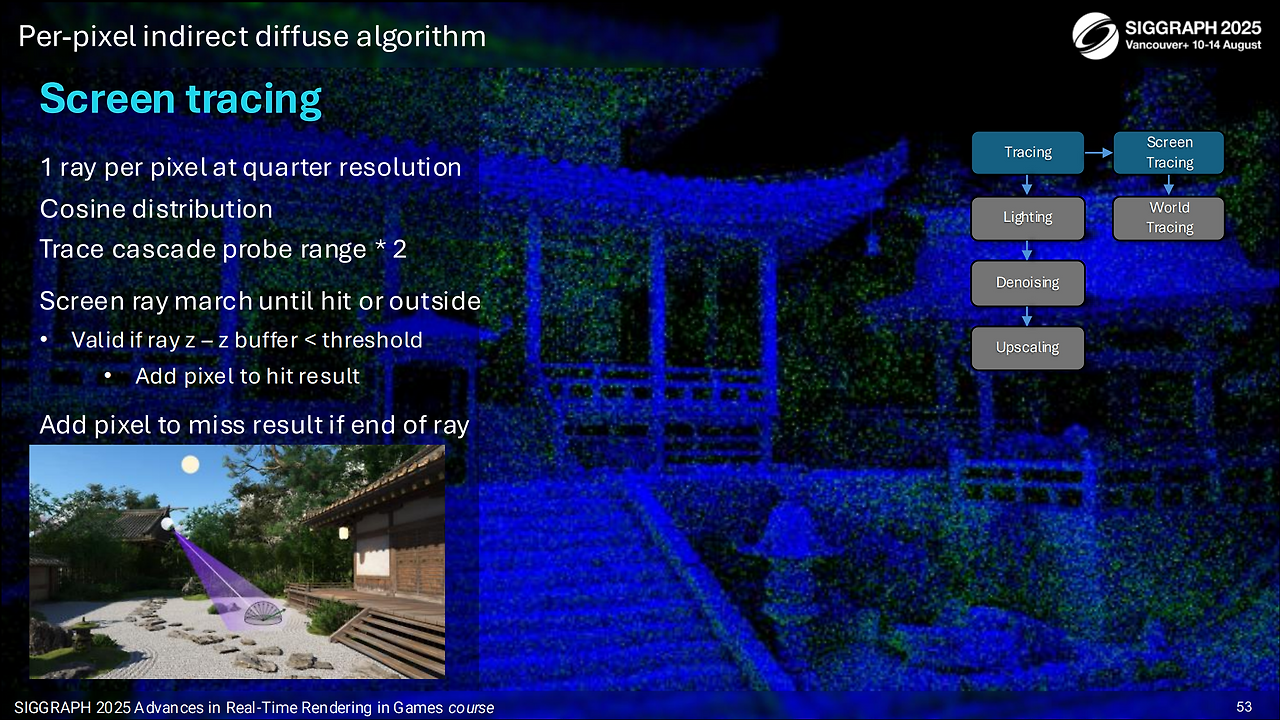 Per-pixel indirect diffuse algorithm

SIGGRAPH 2025
Vancouver+ 10-14 August

Screen tracing

1 ray per pixel at quarter resolution
Cosine distribution
Trace cascade probe range * 2

Screen ray march until hit or outside
• Valid if ray z – z buffer < threshold
• Add pixel to hit result

Add pixel to miss result if end of ray

Tracing
Screen Tracing
Lighting
World Tracing
Denoising
Upscaling

SIGGRAPH 2025 Advances in Real-Time Rendering in Games course

53